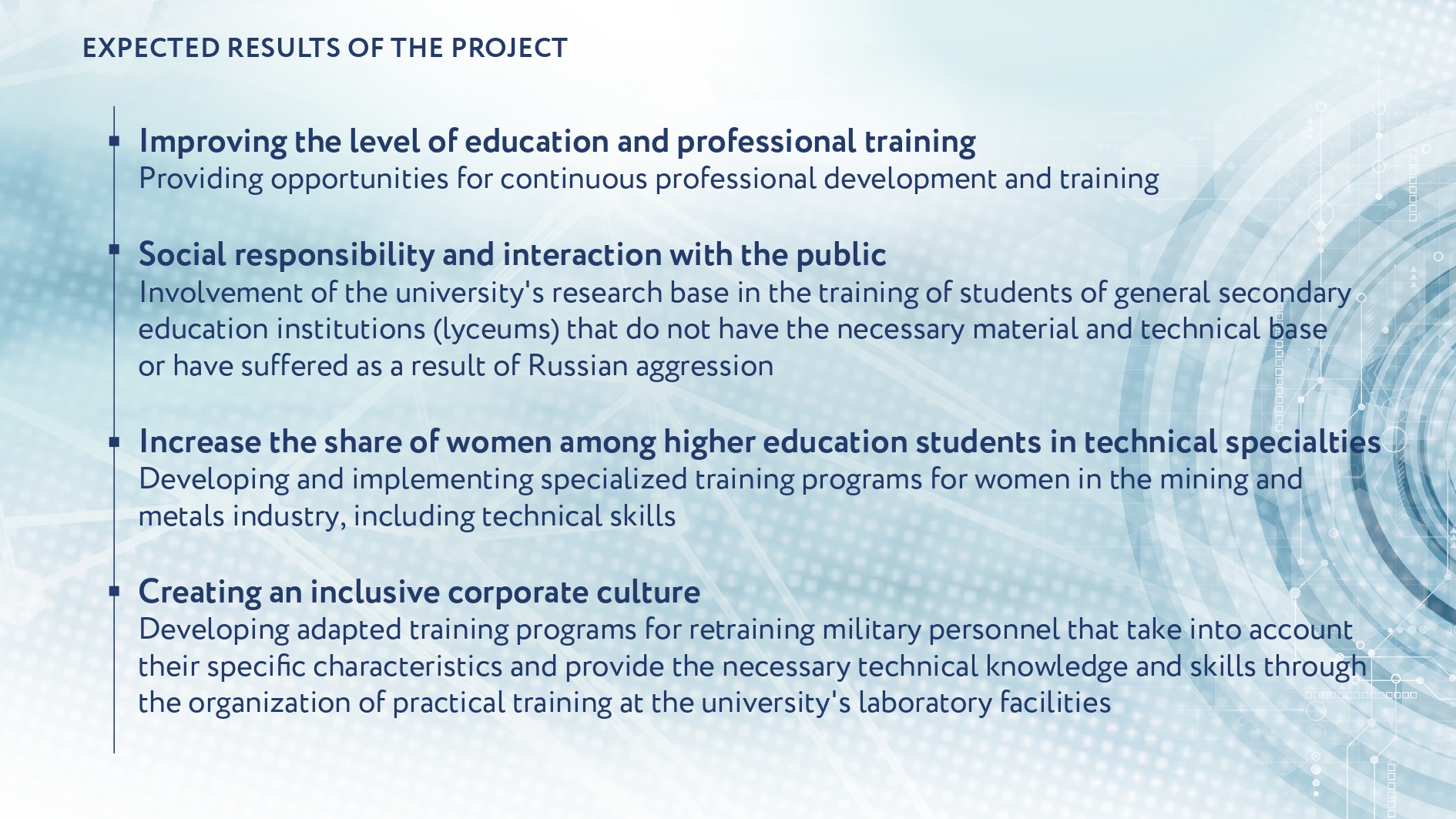 EXPECTED RESULTS OF THE PROJECT

Improving the level of education and professional training
Providing opportunities for continuous professional development and training

Social responsibility and interaction with the public
Involvement of the university's research base in the training of students of general secondary education institutions (lyceums) that do not have the necessary material and technical base or have suffered as a result of Russian aggression

Increase the share of women among higher education students in technical specialties
Developing and implementing specialized training programs for women in the mining and metals industry, including technical skills

Creating an inclusive corporate culture
Developing adapted training programs for retraining military personnel that take into account their specific characteristics and provide the necessary technical knowledge and skills through the organization of practical training at the university's laboratory facilities